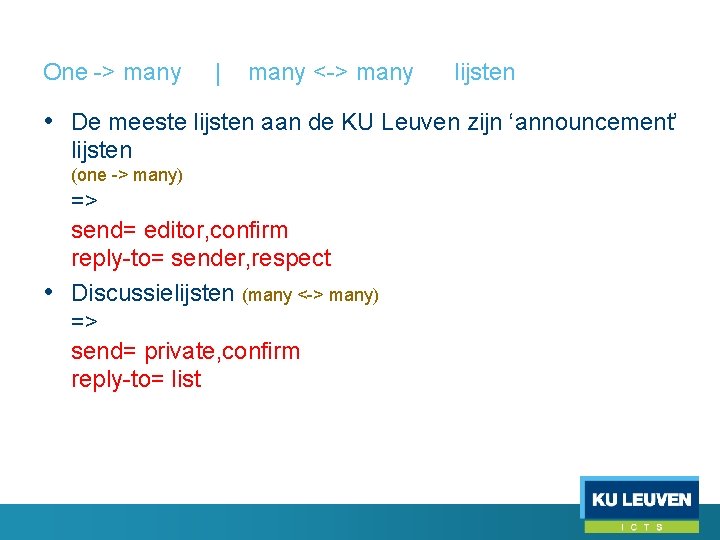 One -> many | many <-> many lijsten

• De meeste lijsten aan de KU Leuven zijn ‘announcement’ lijsten
(one -> many)
=>
send= editor,confirm
reply-to= sender,respect

• Discussielijsten (many <-> many)
=>
send= private,confirm
reply-to= list

KU LEUVEN
ICTS